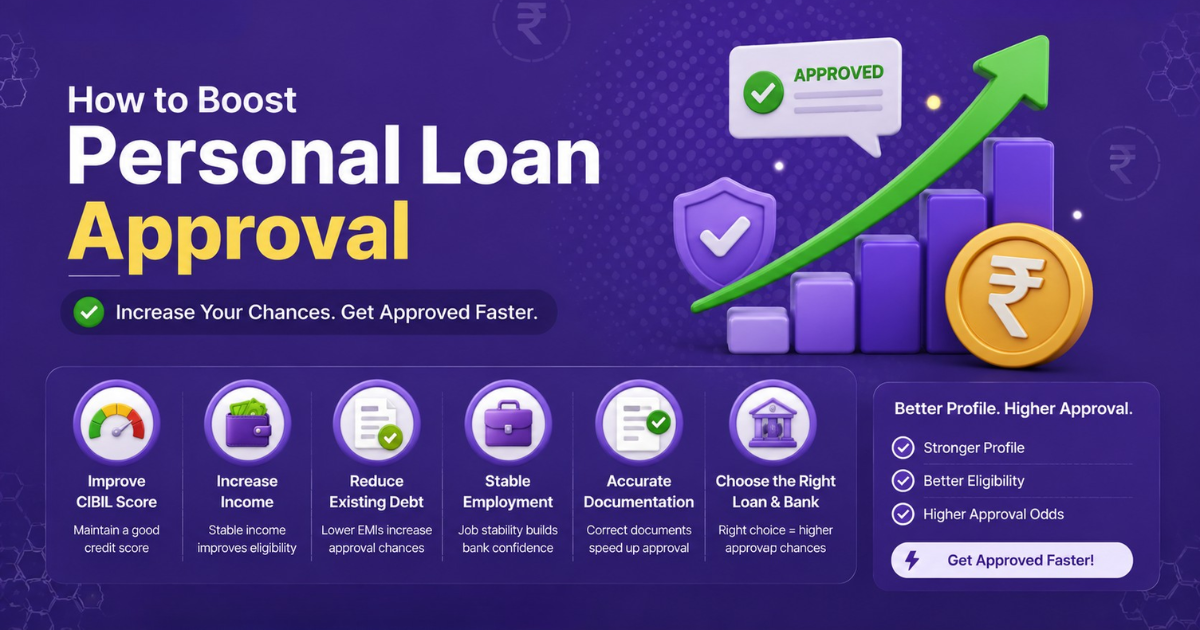 How to Boost
Personal Loan
Approval

Increase Your Chances. Get Approved Faster.

APPROVED

₹

Improve CIBIL Score
Maintain a good credit score

Increase Income
Stable income improves eligibility

Reduce Existing Debt
Lower EMIs increase approval chances

Stable Employment
Job stability builds bank confidence

Accurate Documentation
Correct documents speed up approval

Choose the Right Loan & Bank
Right choice = higher approvep chances

Better Profile. Higher Approval.

Stronger Profile

Better Eligibility

Higher Approval Odds

Get Approved Faster!